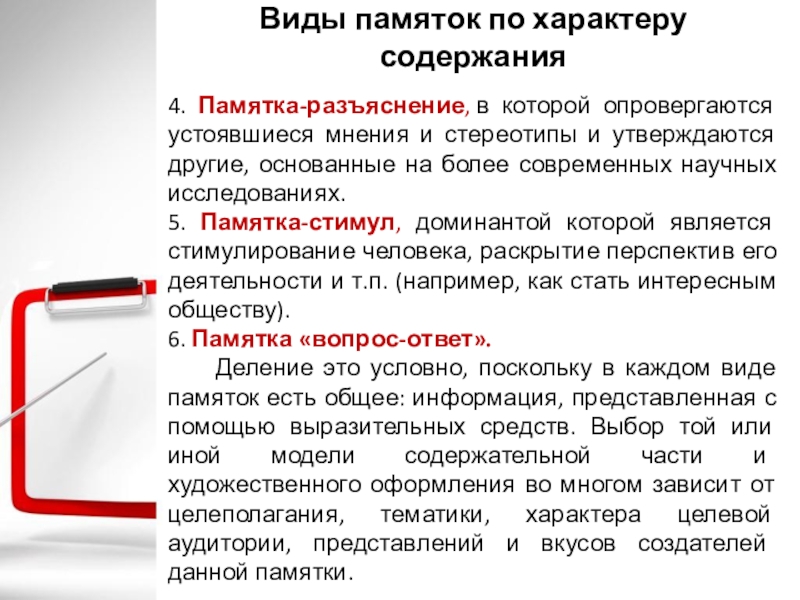 Виды памяток по характеру содержания

4. Памятка-разъяснение, в которой опровергаются устоявшиеся мнения и стереотипы и утверждаются другие, основанные на более современных научных исследованиях.
5. Памятка-стимул, доминантой которой является стимулирование человека, раскрытие перспектив его деятельности и т.п. (например, как стать интересным обществу).
6. Памятка «вопрос-ответ».

Деление это условно, поскольку в каждом виде памяток есть общее: информация, представленная с помощью выразительных средств. Выбор той или иной модели содержательной части и художественного оформления во многом зависит от целеполагания, тематики, характера целевой аудитории, представлений и вкусов создателей данной памятки.